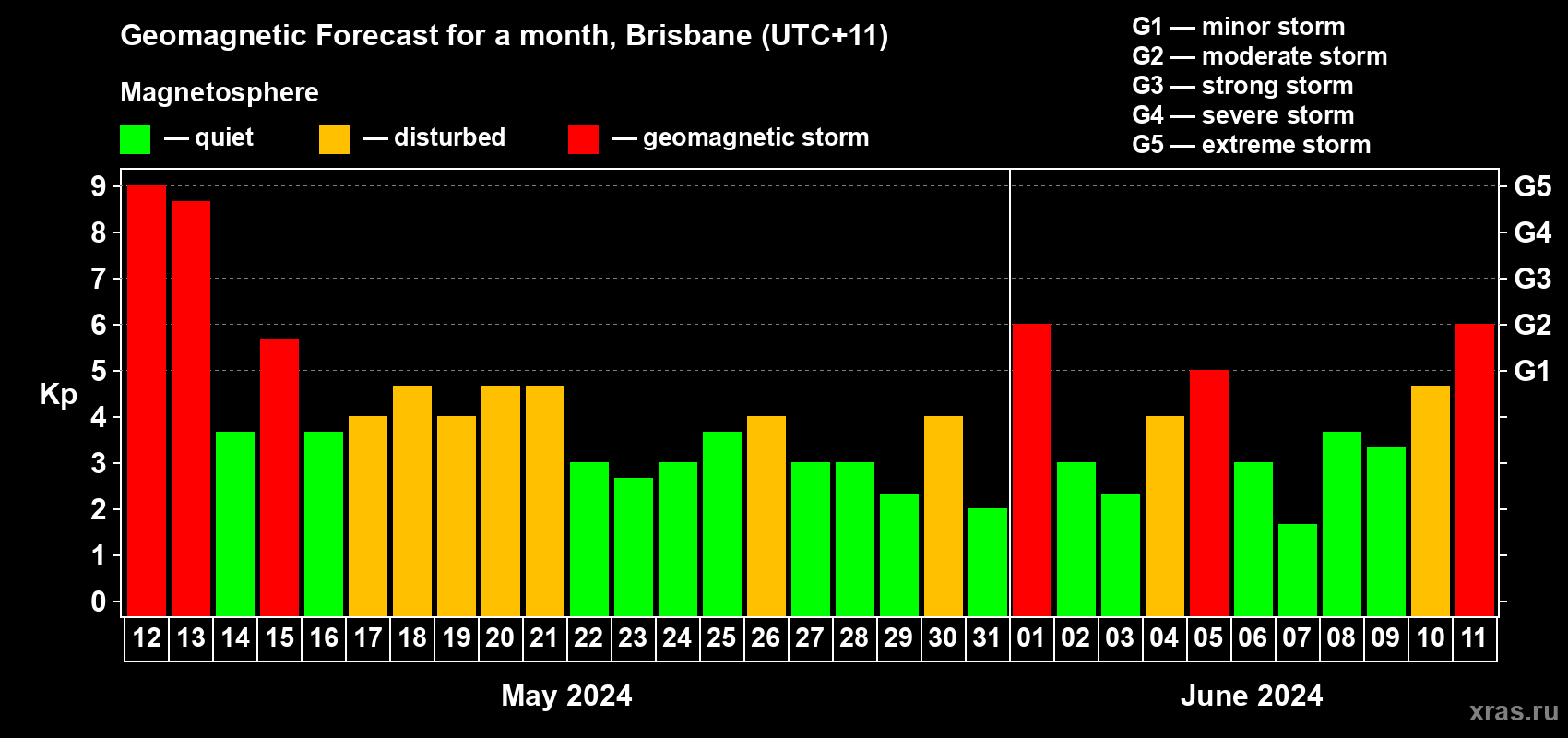 Geomagnetic Forecast for a month, Brisbane (UTC+11)

Magnetosphere

— quiet — disturbed — geomagnetic storm

G1 — minor storm
G2 — moderate storm
G3 — strong storm
G4 — severe storm
G5 — extreme storm

Kp

9
8
7
6
5
4
3
2
1
0

G5
G4
G3
G2
G1

12 13 14 15 16 17 18 19 20 21 22 23 24 25 26 27 28 29 30 31 01 02 03 04 05 06 07 08 09 10 11

May 2024

June 2024

xras.ru